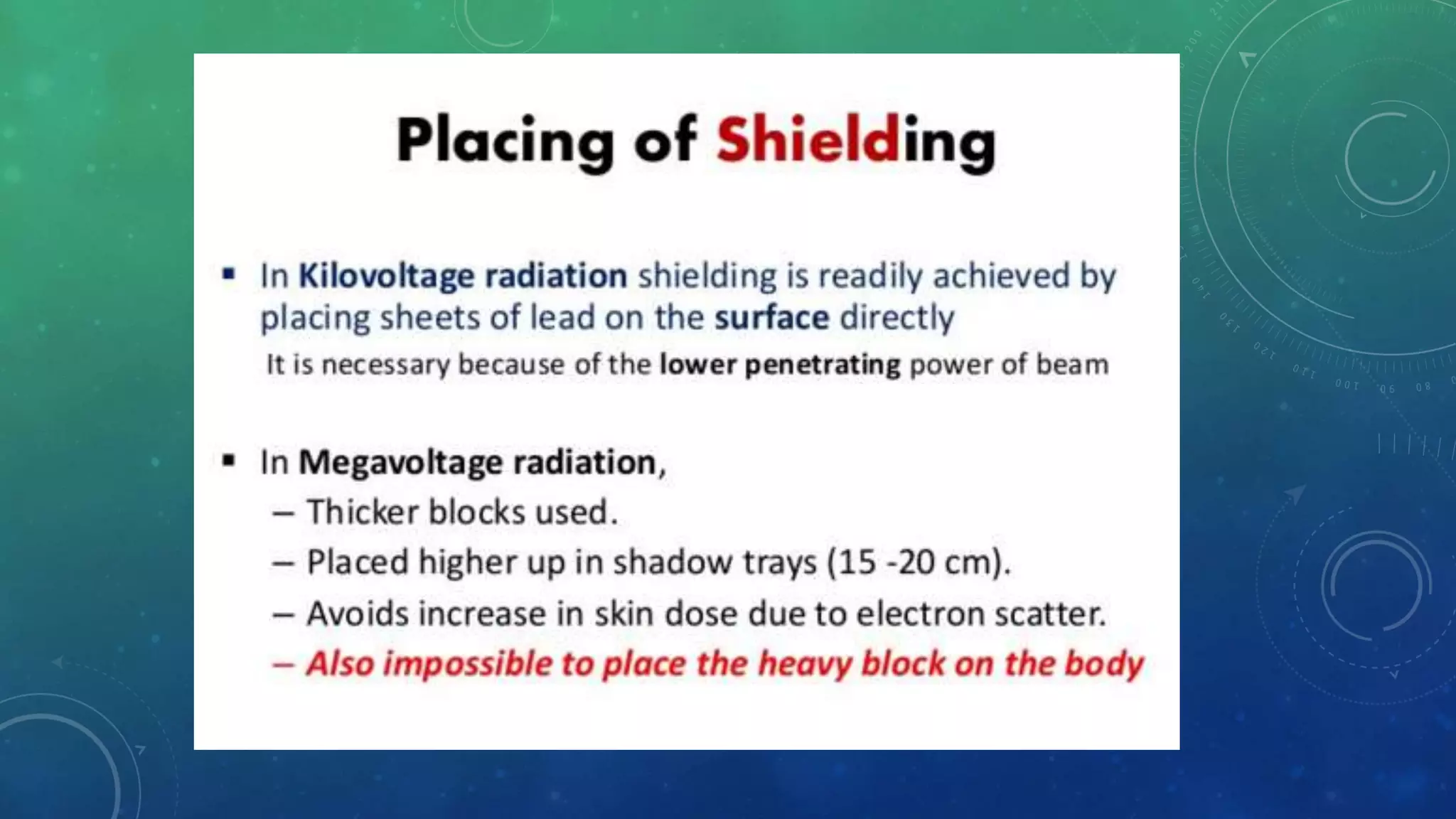 Placing of Shielding

▪ In Kilovoltage radiation shielding is readily achieved by placing sheets of lead on the surface directly
It is necessary because of the lower penetrating power of beam

▪ In Megavoltage radiation,
– Thicker blocks used.
– Placed higher up in shadow trays (15 -20 cm).
– Avoids increase in skin dose due to electron scatter.
– Also impossible to place the heavy block on the body